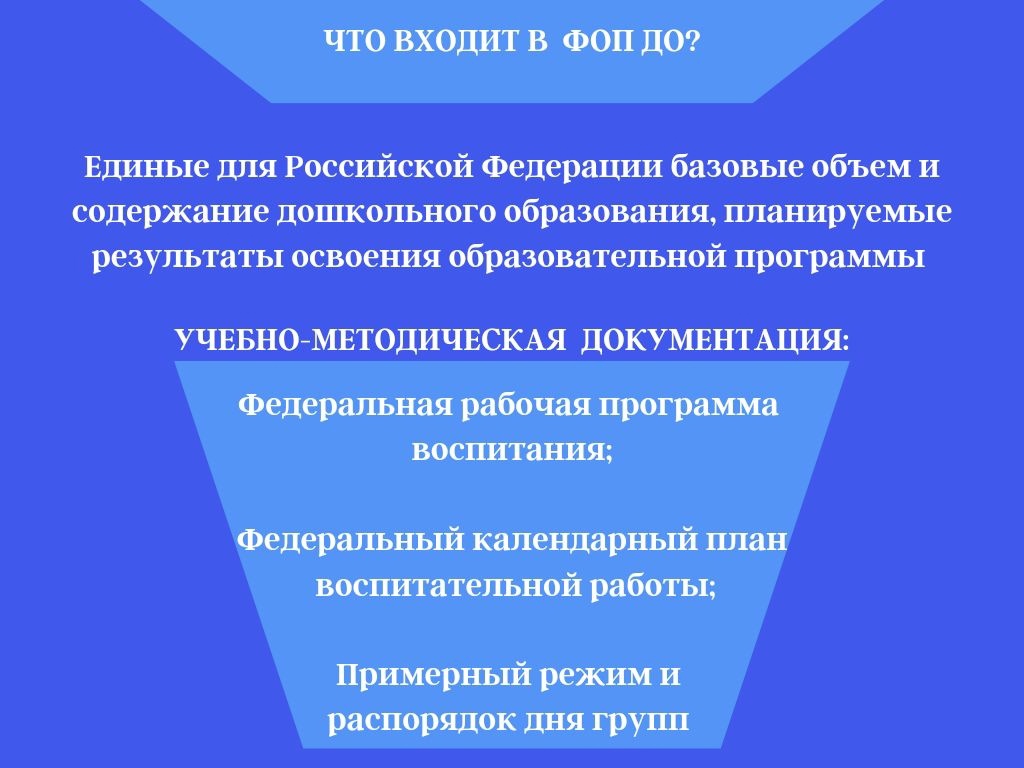 ЧТО ВХОДИТ В ФОП ДО?

Единые для Российской Федерации базовые объем и содержание дошкольного образования, планируемые результаты освоения образовательной программы

УЧЕБНО-МЕТОДИЧЕСКАЯ ДОКУМЕНТАЦИЯ:

Федеральная рабочая программа воспитания;

Федеральный календарный план воспитательной работы;

Примерный режим и распорядок дня групп